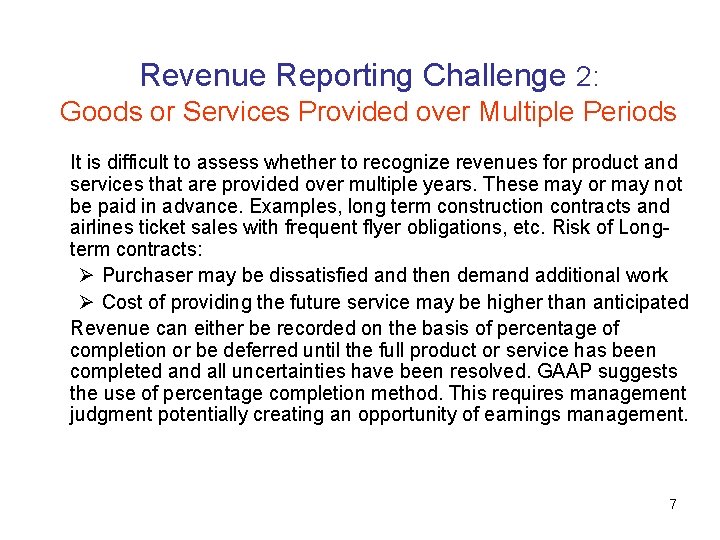 Revenue Reporting Challenge 2:
Goods or Services Provided over Multiple Periods

It is difficult to assess whether to recognize revenues for product and services that are provided over multiple years. These may or may not be paid in advance. Examples, long term construction contracts and airlines ticket sales with frequent flyer obligations, etc. Risk of Long-term contracts:

➢ Purchaser may be dissatisfied and then demand additional work
➢ Cost of providing the future service may be higher than anticipated

Revenue can either be recorded on the basis of percentage of completion or be deferred until the full product or service has been completed and all uncertainties have been resolved. GAAP suggests the use of percentage completion method. This requires management judgment potentially creating an opportunity of earnings management.

7